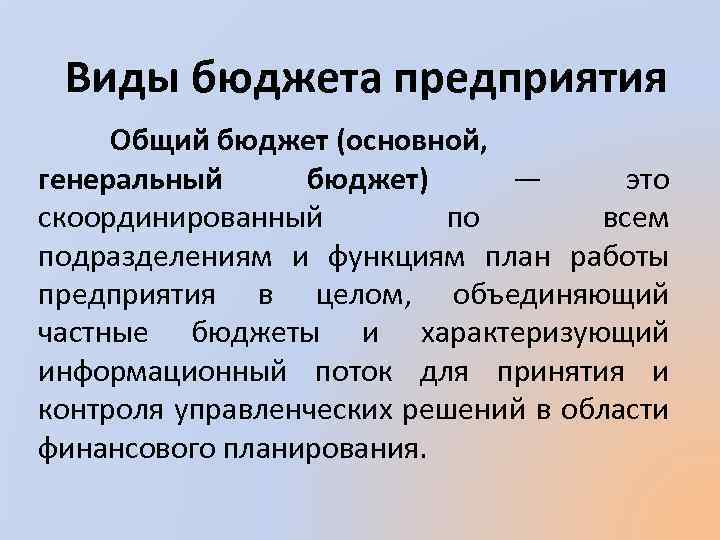 Виды бюджета предприятия

Общий бюджет (основной, генеральный бюджет) — это скоординированный по всем подразделениям и функциям план работы предприятия в целом, объединяющий частные бюджеты и характеризующий информационный поток для принятия и контроля управленческих решений в области финансового планирования.